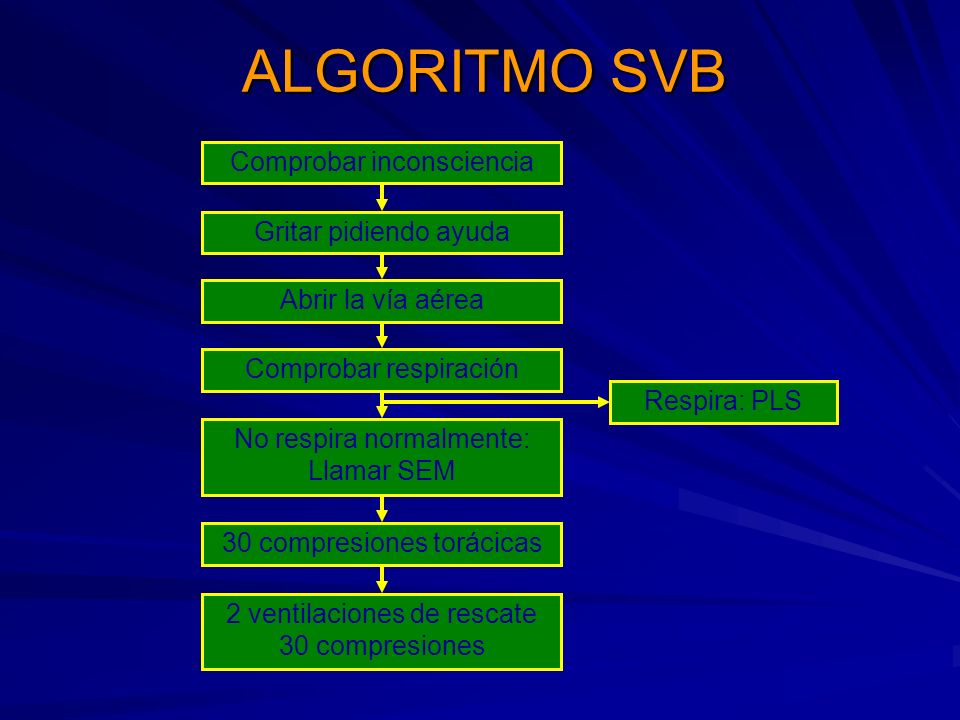 ALGORITMO SVB

Comprobar inconsciencia

Gritar pidiendo ayuda

Abrir la vía aérea

Comprobar respiración

Respira: PLS

No respira normalmente:
Llamar SEM

30 compresiones torácicas

2 ventilaciones de rescate
30 compresiones